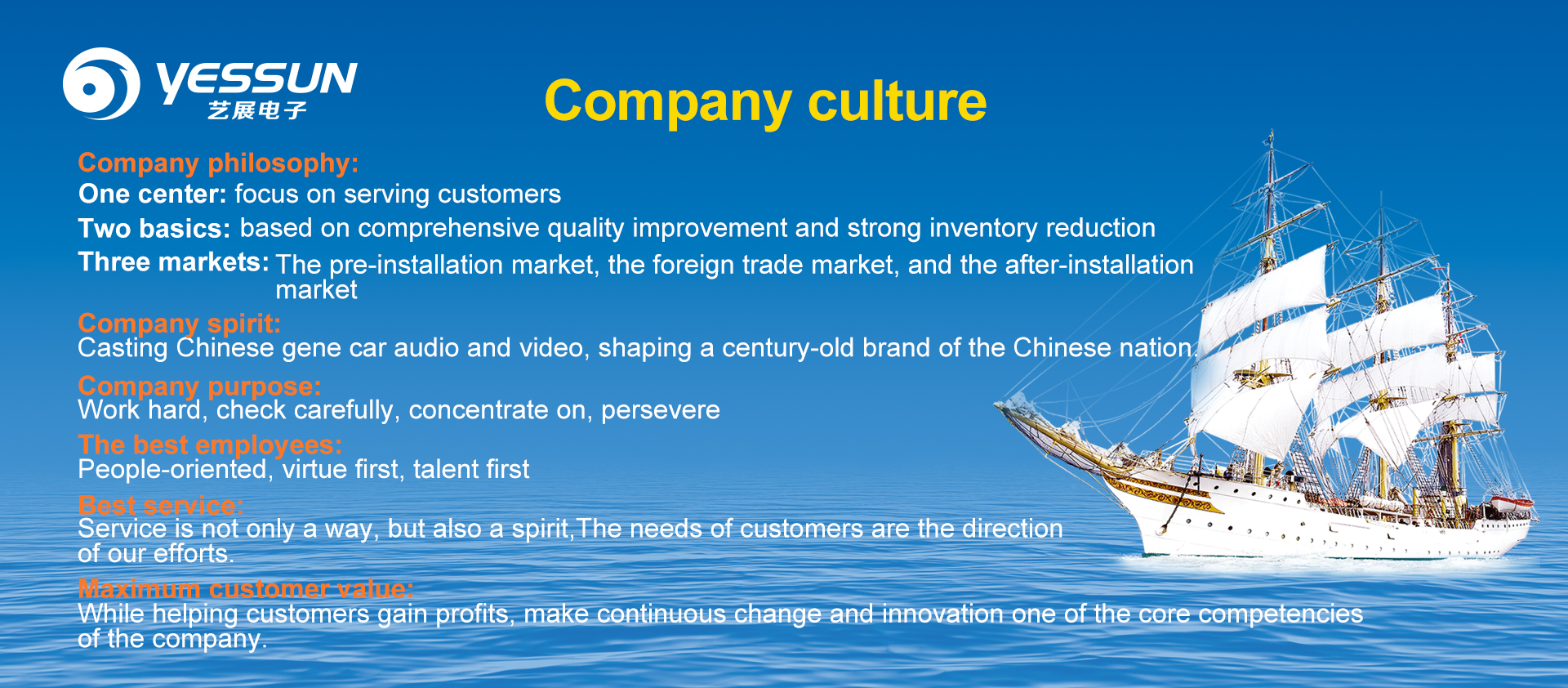 YESSUN
艺展电子

Company culture

Company philosophy:
One center: focus on serving customers
Two basics: based on comprehensive quality improvement and strong inventory reduction
Three markets: The pre-installation market, the foreign trade market, and the after-installation market

Company spirit:
Casting Chinese gene car audio and video, shaping a century-old brand of the Chinese nation

Company purpose:
Work hard, check carefully, concentrate on, persevere

The best employees:
People-oriented, virtue first, talent first

Best service:
Service is not only a way, but also a spirit,The needs of customers are the direction of our efforts.

Maximum customer value:
While helping customers gain profits, make continuous change and innovation one of the core competencies of the company.